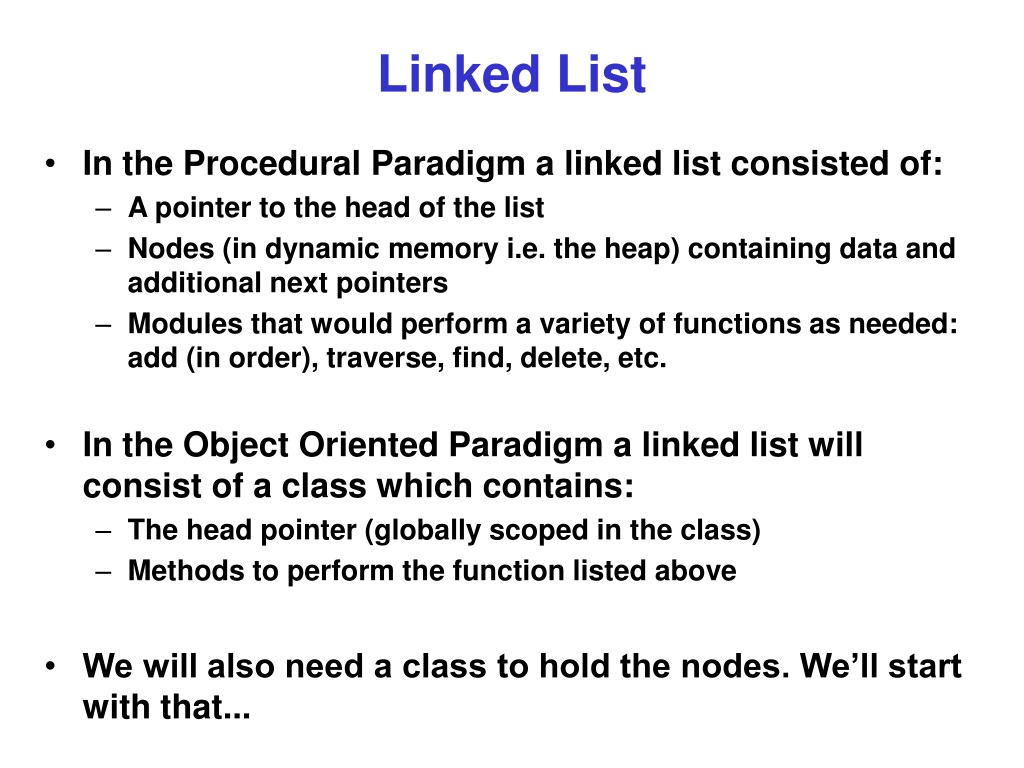 Linked List

• In the Procedural Paradigm a linked list consisted of:
– A pointer to the head of the list
– Nodes (in dynamic memory i.e. the heap) containing data and additional next pointers
– Modules that would perform a variety of functions as needed: add (in order), traverse, find, delete, etc.

• In the Object Oriented Paradigm a linked list will consist of a class which contains:
– The head pointer (globally scoped in the class)
– Methods to perform the function listed above

• We will also need a class to hold the nodes. We'll start with that...